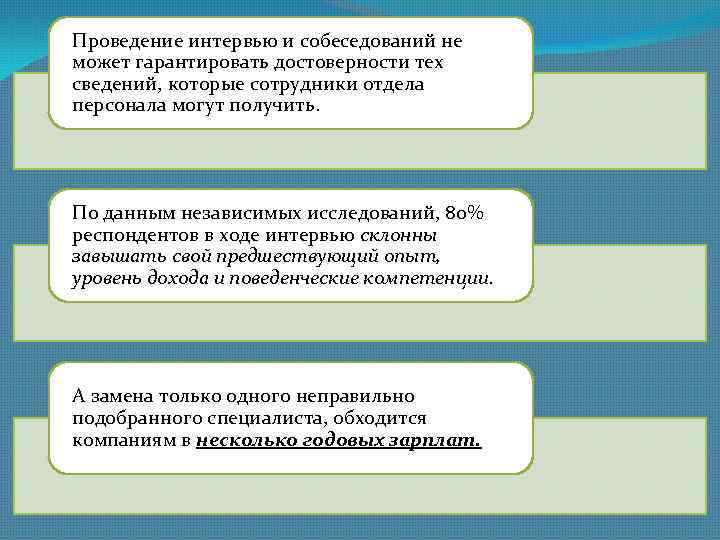 Проведение интервью и собеседований не может гарантировать достоверности тех сведений, которые сотрудники отдела персонала могут получить.

По данным независимых исследований, 80% респондентов в ходе интервью склонны завышать свой предшествующий опыт, уровень дохода и поведенческие компетенции.

А замена только одного неправильно подобранного специалиста, обходится компаниям в несколько годовых зарплат.